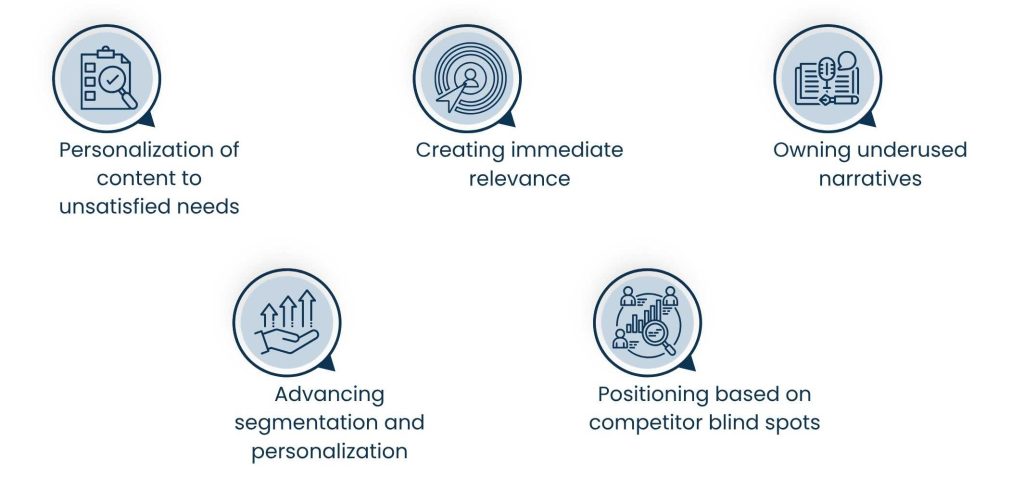 Personalization of content to unsatisfied needs

Creating immediate relevance

Owning underused narratives

Advancing segmentation and personalization

Positioning based on competitor blind spots